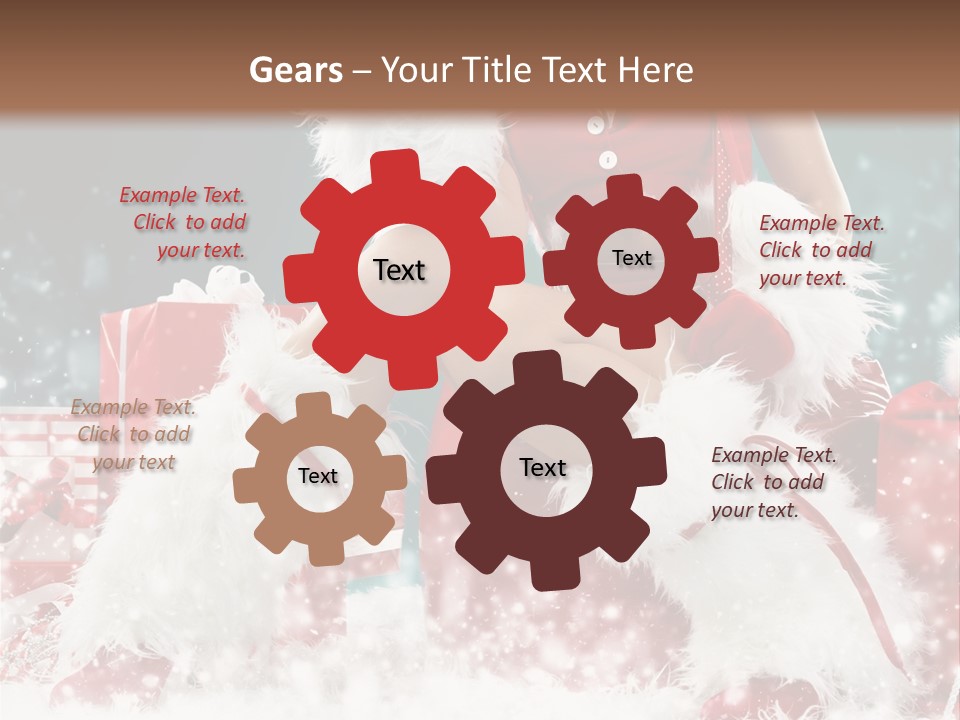 Gears – Your Title Text Here

Example Text. Click to add your text.

Text

Text

Example Text. Click to add your text.

Example Text. Click to add your text

Text

Text

Example Text. Click to add your text.